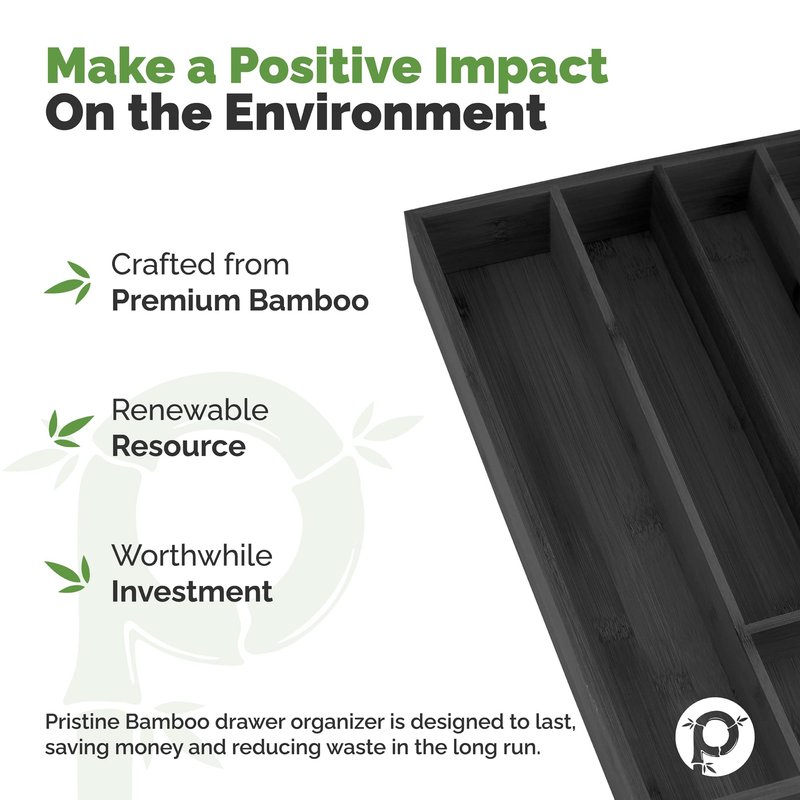 Make a Positive Impact
On the Environment

Crafted from
Premium Bamboo

Renewable
Resource

Worthwhile
Investment

Pristine Bamboo drawer organizer is designed to last, saving money and reducing waste in the long run.